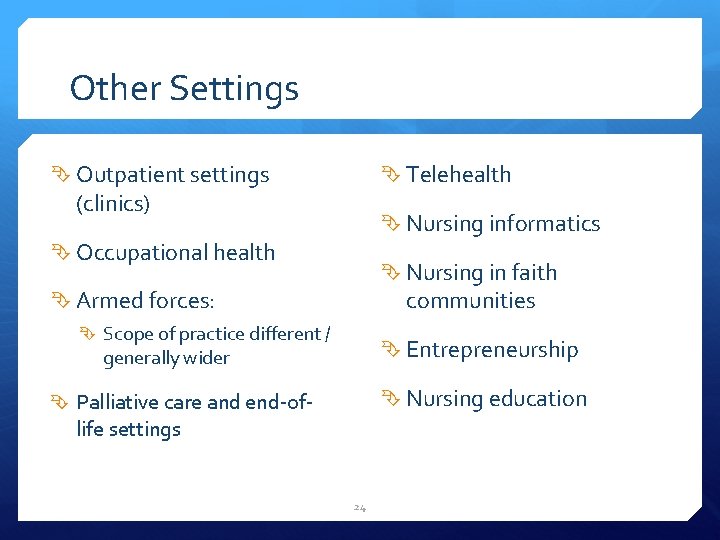 Other Settings

Outpatient settings (clinics)

Occupational health

Armed forces:

Scope of practice different / generally wider

Palliative care and end-of-life settings

Telehealth

Nursing informatics

Nursing in faith communities

Entrepreneurship

Nursing education

24